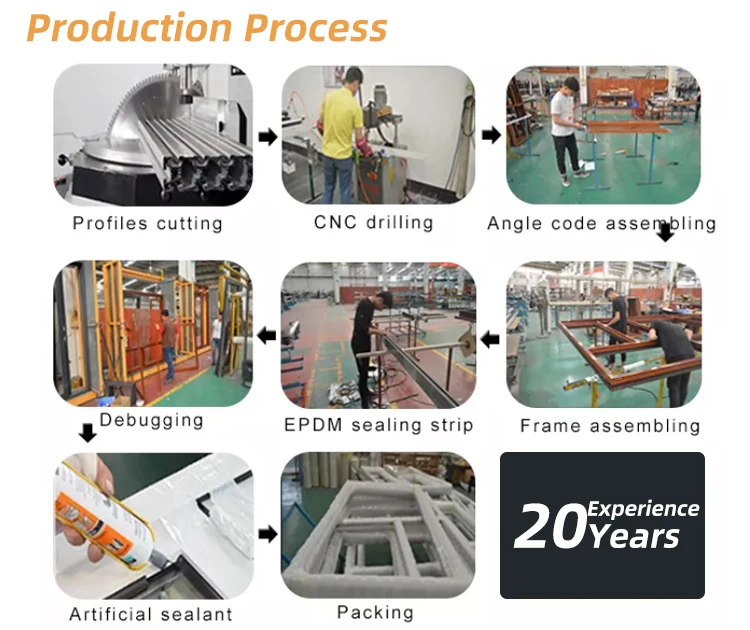 Production Process

Profiles cutting

CNC drilling

Angle code assembling

Debugging

EPDM sealing strip

Frame assembling

Artificial sealant

Packing

20 Experience Years